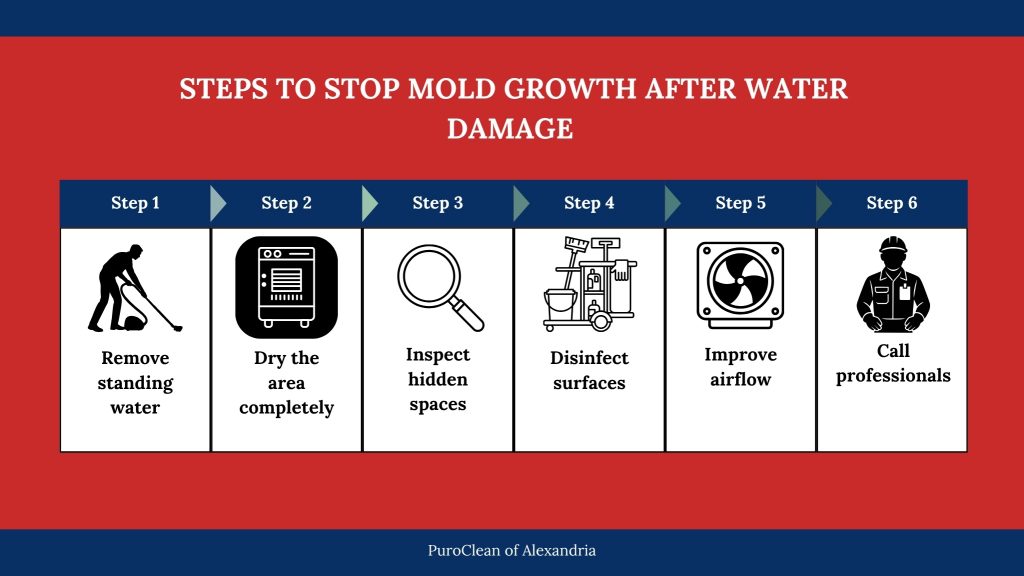 STEPS TO STOP MOLD GROWTH AFTER WATER DAMAGE

| Step 1 | Step 2 | Step 3 | Step 4 | Step 5 | Step 6 |
|---|---|---|---|---|---|
| Remove standing water | Dry the area completely | Inspect hidden spaces | Disinfect surfaces | Improve airflow | Call professionals |

PuroClean of Alexandria